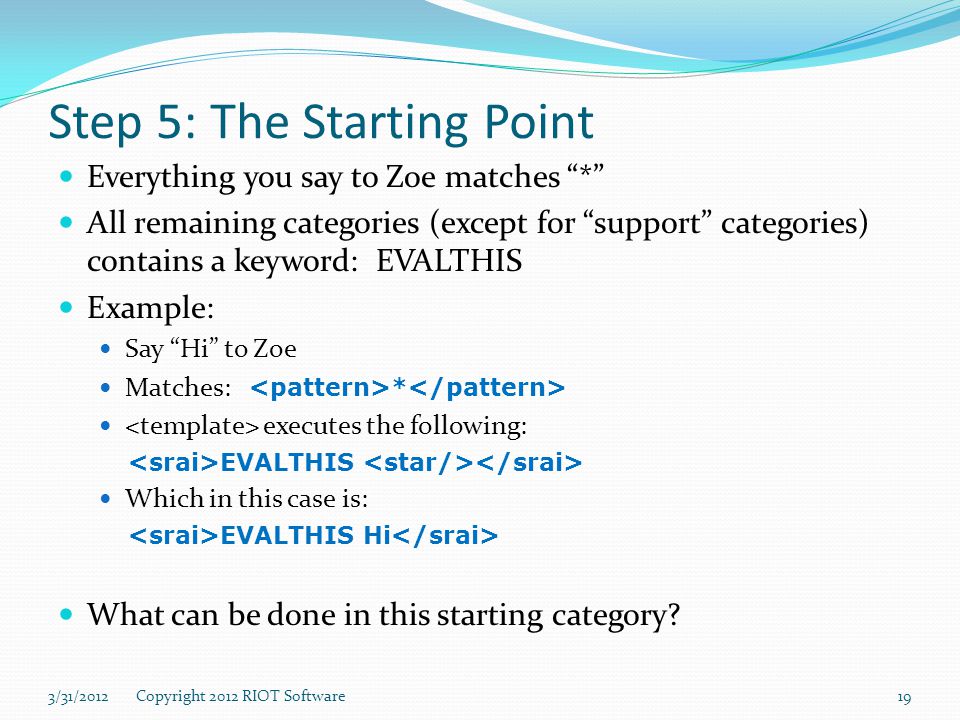 Step 5: The Starting Point

Everything you say to Zoe matches “*”

All remaining categories (except for “support” categories) contains a keyword: EVALTHIS

Example:

Say “Hi” to Zoe

Matches: <pattern>*</pattern>

<template> executes the following:
<srai>EVALTHIS <star/></srai>

Which in this case is:
<srai>EVALTHIS Hi</srai>

What can be done in this starting category?

3/31/2012 Copyright 2012 RIOT Software 19